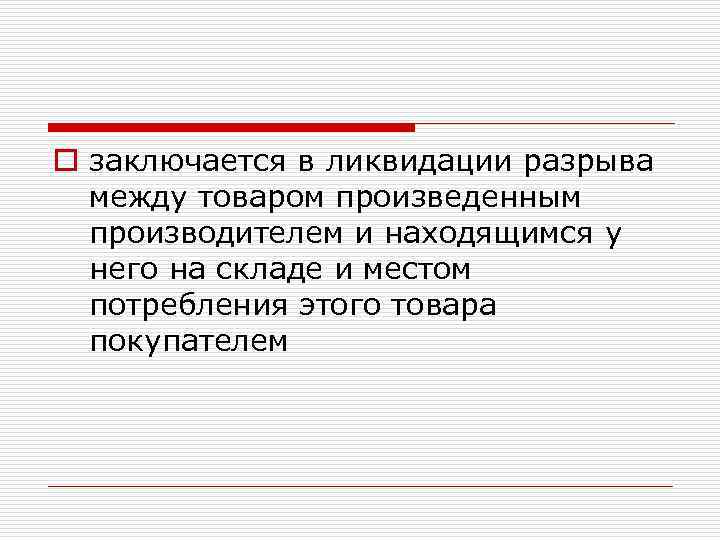 заключается в ликвидации разрыва между товаром произведенным производителем и находящимся у него на складе и местом потребления этого товара покупателем